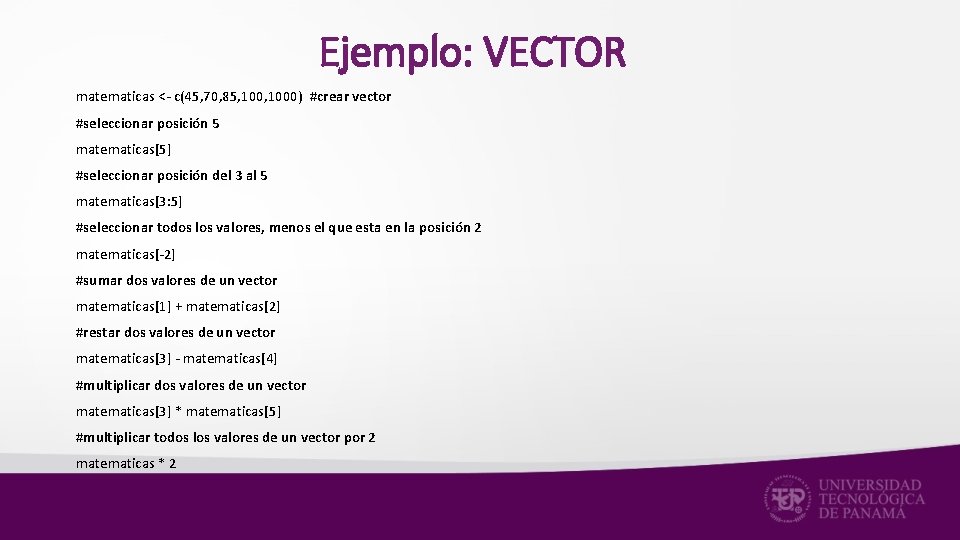 Ejemplo: VECTOR

matematicas <- c(45,70,85,100,1000) #crear vector

#seleccionar posición 5

matematicas[5]

#seleccionar posición del 3 al 5

matematicas[3:5]

#seleccionar todos los valores, menos el que esta en la posición 2

matematicas[-2]

#sumar dos valores de un vector

matematicas[1] + matematicas[2]

#restar dos valores de un vector

matematicas[3] - matematicas[4]

#multiplicar dos valores de un vector

matematicas[3] * matematicas[5]

#multiplicar todos los valores de un vector por 2

matematicas * 2

UNIVERSIDAD TECNOLÓGICA DE PANAMÁ